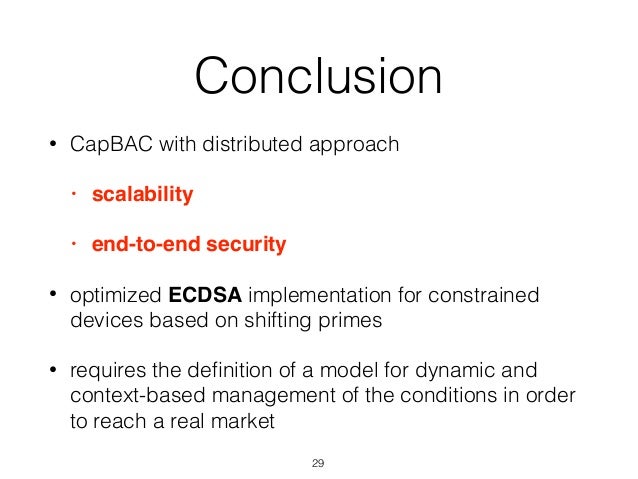 Conclusion

• CapBAC with distributed approach

• scalability

• end-to-end security

• optimized ECDSA implementation for constrained devices based on shifting primes

• requires the definition of a model for dynamic and context-based management of the conditions in order to reach a real market

29